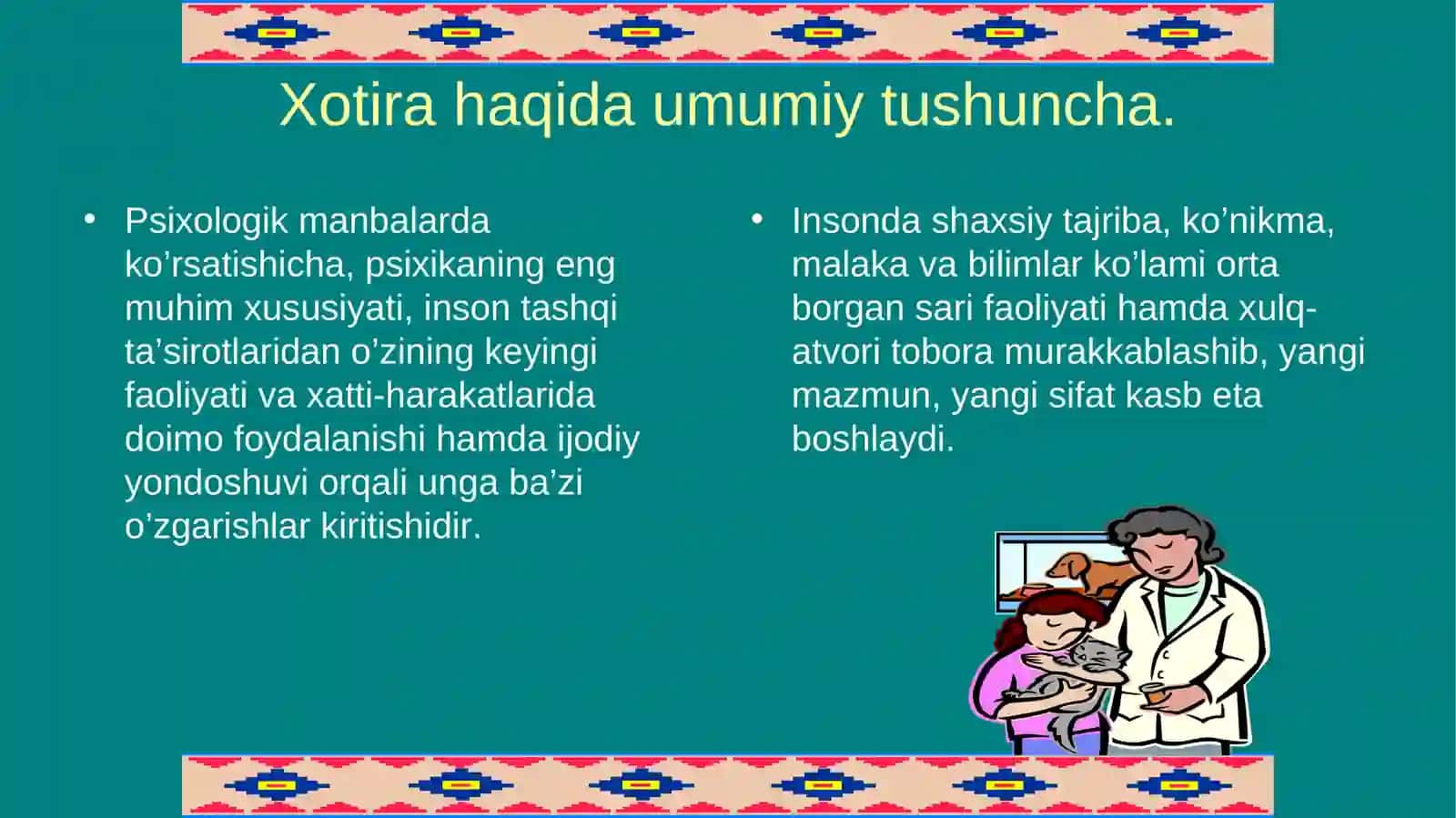 Xotira haqida umumiy tushuncha.

• Psixologik manbalarda ko’rsatishicha, psixikaning eng muhim xususiyati, inson tashqi ta’sirotlaridan o’zining keyingi faoliyati va xatti-harakatlarida doimo foydalanishi hamda ijodiy yondoshuvi orqali unga ba’zi o’zgarishlar kiritishidir.

• Insonda shaxsiy tajriba, ko’nikma, malaka va bilimlar ko’lami orta borgan sari faoliyati hamda xulq-atvori tobora murakkablashib, yangi mazmun, yangi sifat kasb eta boshlaydi.